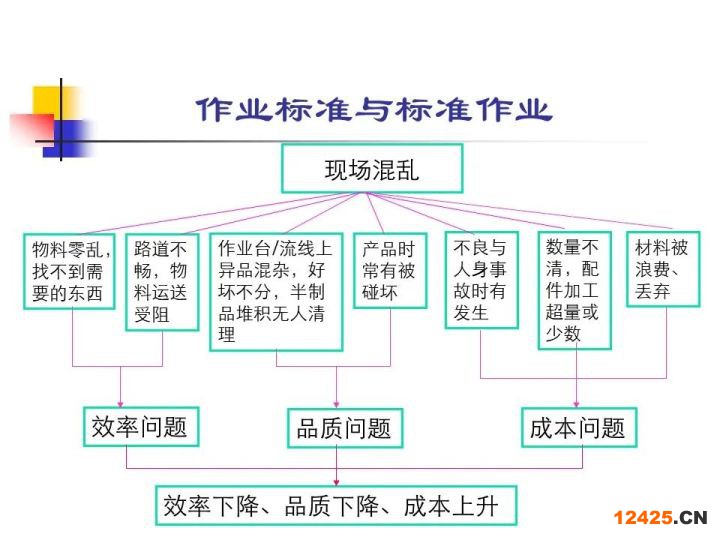 作业标准与标准作业

现场混乱

物料零乱，找不到需要的东西

路道不畅，物料运送受阻

作业台/流线上异品混杂，好坏不分，半制品堆积无人清理

产品时常有被碰坏

不良与人身事故时有发生

数量不清，配件加工超量或少数

材料被浪费、丢弃

效率问题

品质问题

成本问题

效率下降、品质下降、成本上升

12425.CN